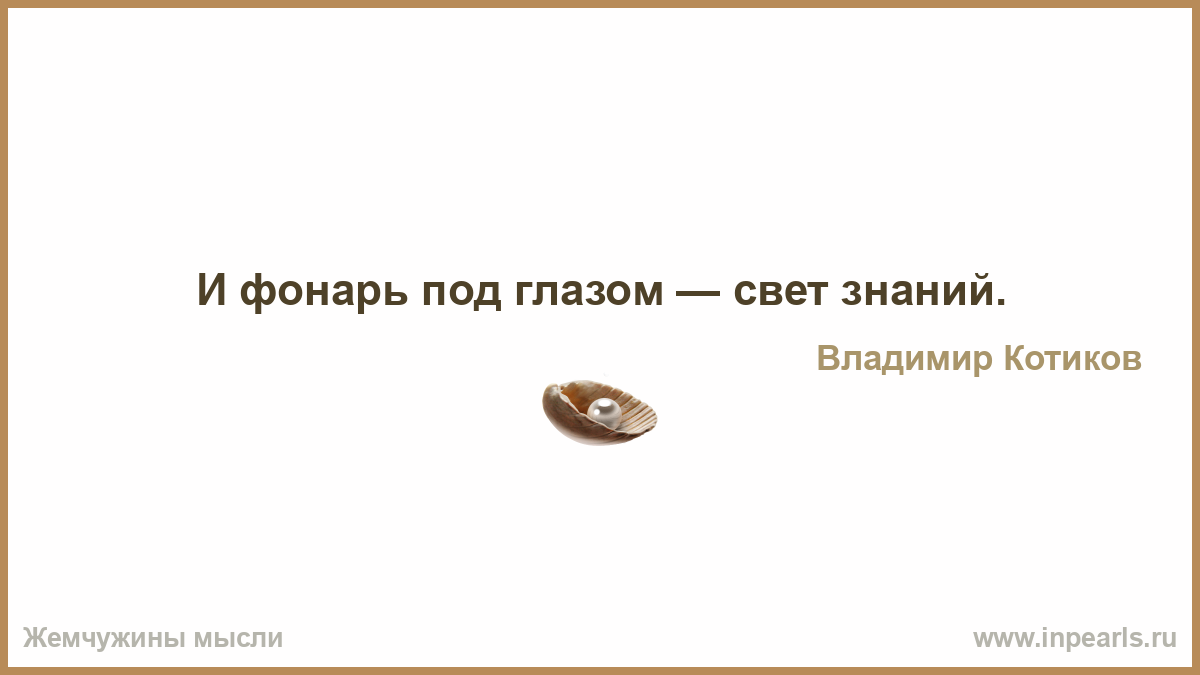 И фонарь под глазом — свет знаний.

Владимир Котиков

Жемчужины мысли

www.inpearls.ru